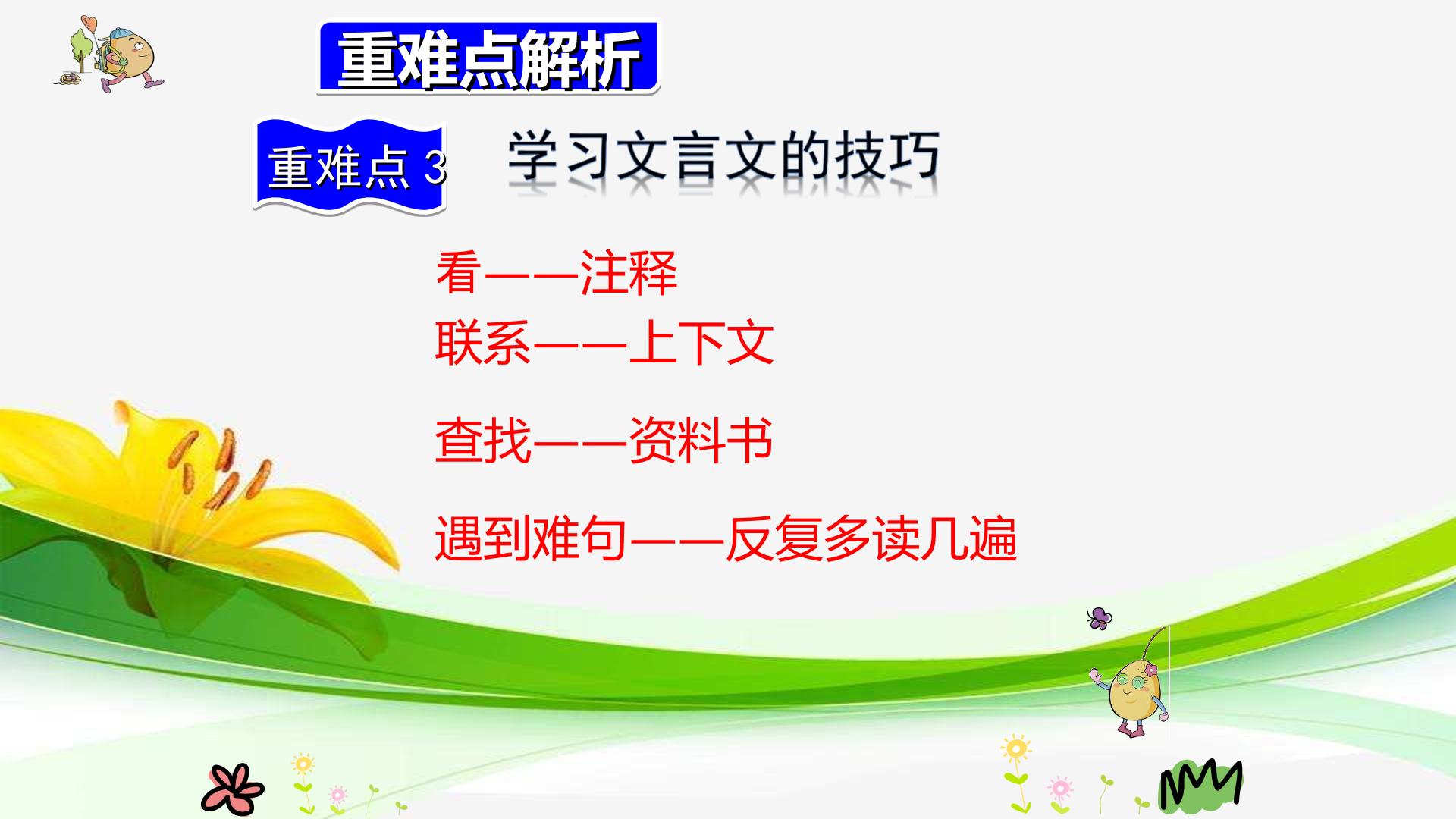 重难点解析

重难点 3 学习文言文的技巧

看——注释
联系——上下文

查找——资料书

遇到难句——反复多读几遍